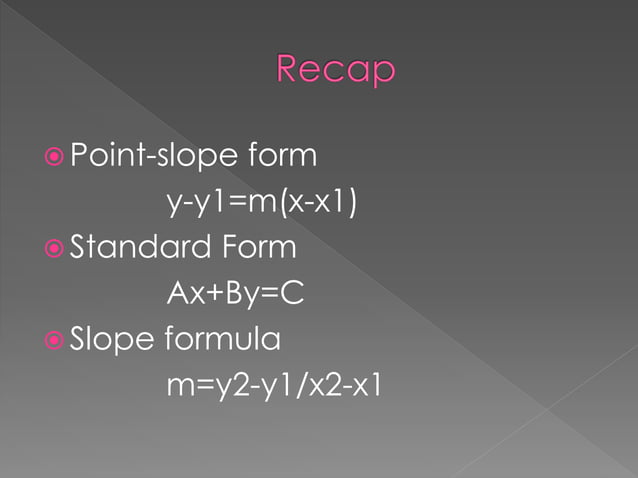 Recap

Point-slope form

$y-y1=m(x-x1)$

Standard Form

$Ax+By=C$

Slope formula

$m=y2-y1/x2-x1$